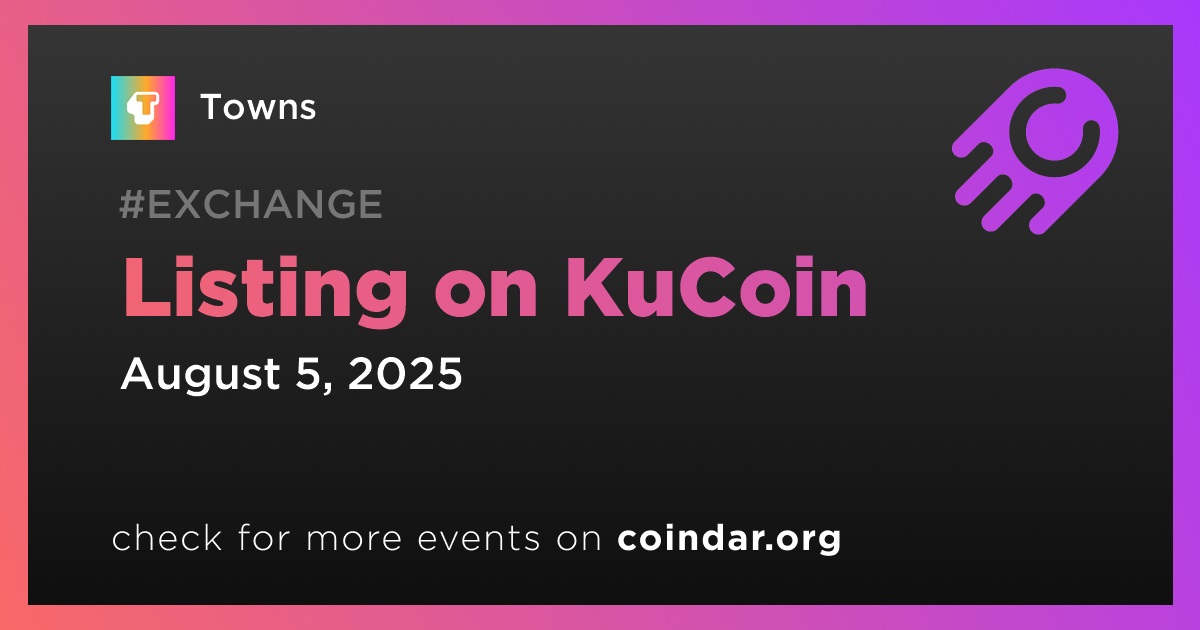 Towns

#EXCHANGE

Listing on KuCoin

August 5, 2025

check for more events on coindar.org